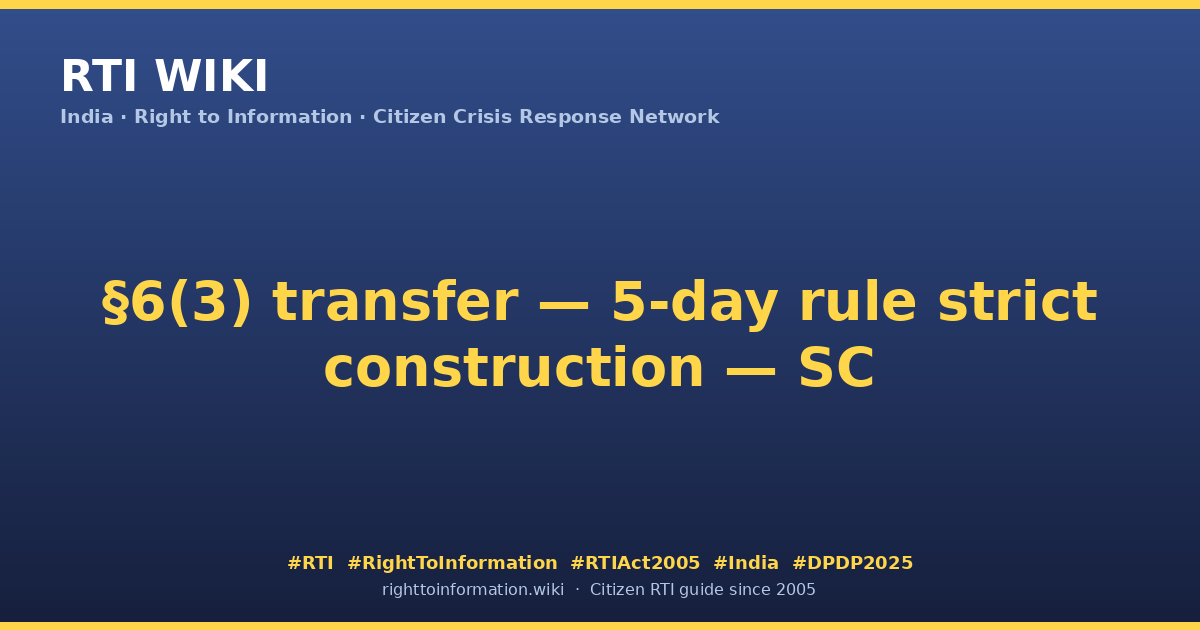 RTI WIKI

India · Right to Information · Citizen Crisis Response Network

§6(3) transfer — 5-day rule strict construction — SC

#RTI #RightToInformation #RTIAct2005 #India #DPDP2025

righttoinformation.wiki · Citizen RTI guide since 2005